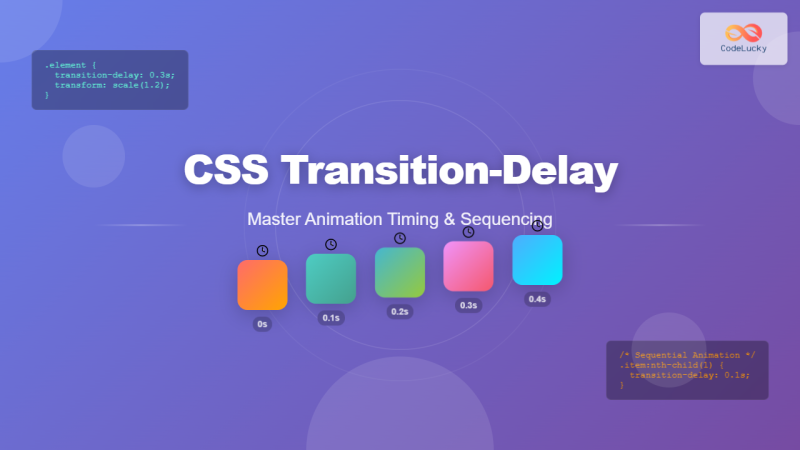 .element {
  transition-delay: 0.3s;
  transform: scale(1.2);
}

CodeLucky

CSS Transition-Delay

Master Animation Timing & Sequencing

0s

0.1s

0.2s

0.3s

0.4s

/* Sequential Animation */
.item:nth-child(1) {
  transition-delay: 0.1s;
}